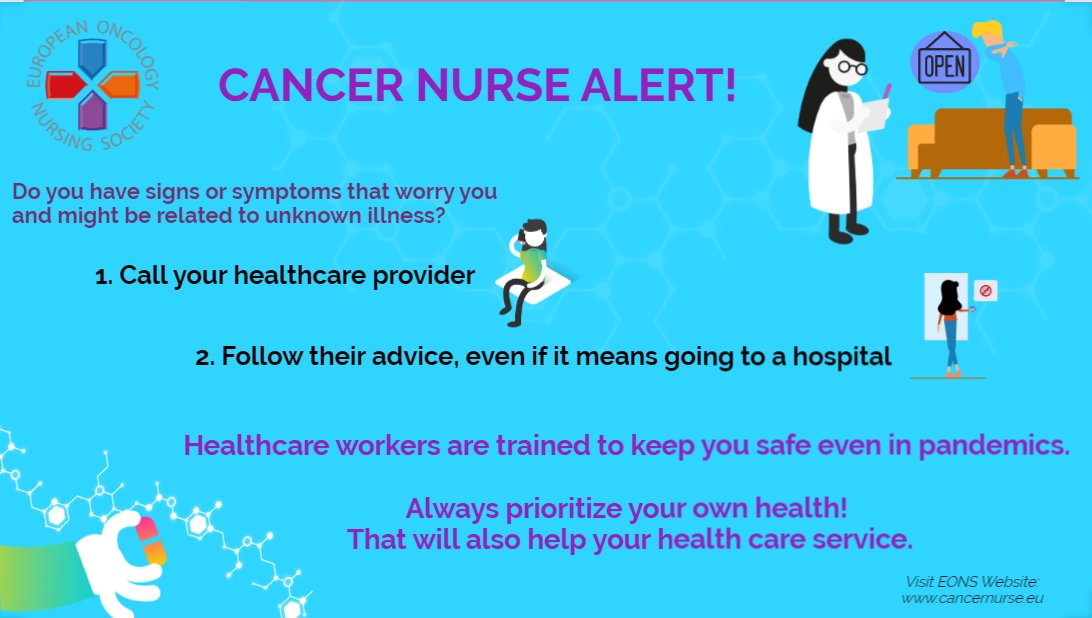 EUROPEAN ONCOLOGY NURSING SOCIETY

CANCER NURSE ALERT!

OPEN

Do you have signs or symptoms that worry you and might be related to unknown illness?

1. Call your healthcare provider

2. Follow their advice, even if it means going to a hospital

Healthcare workers are trained to keep you safe even in pandemics.

Always prioritize your own health!
That will also help your health care service.

Visit EONS Website:
www.cancernurse.eu